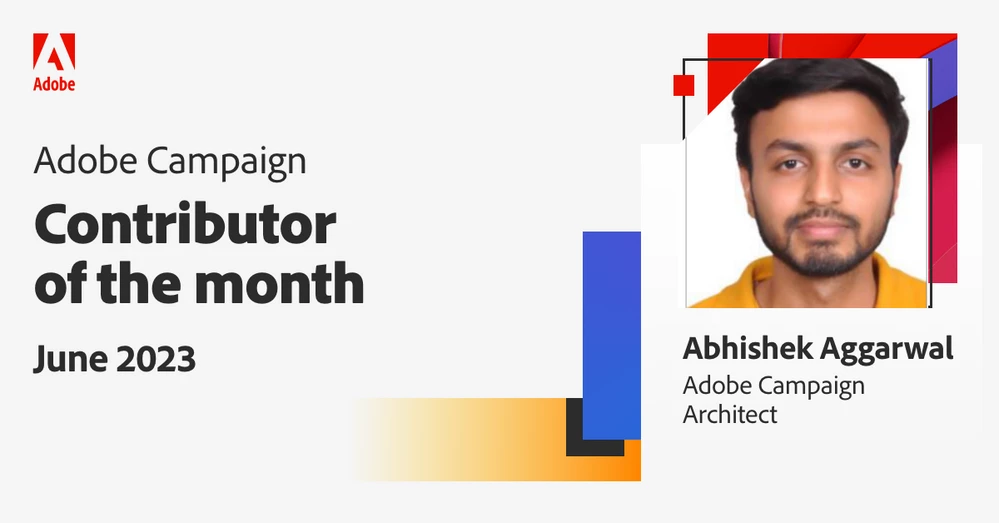 Adobe

Adobe Campaign

Contributor of the month

June 2023

Abhishek Aggarwal

Adobe Campaign Architect